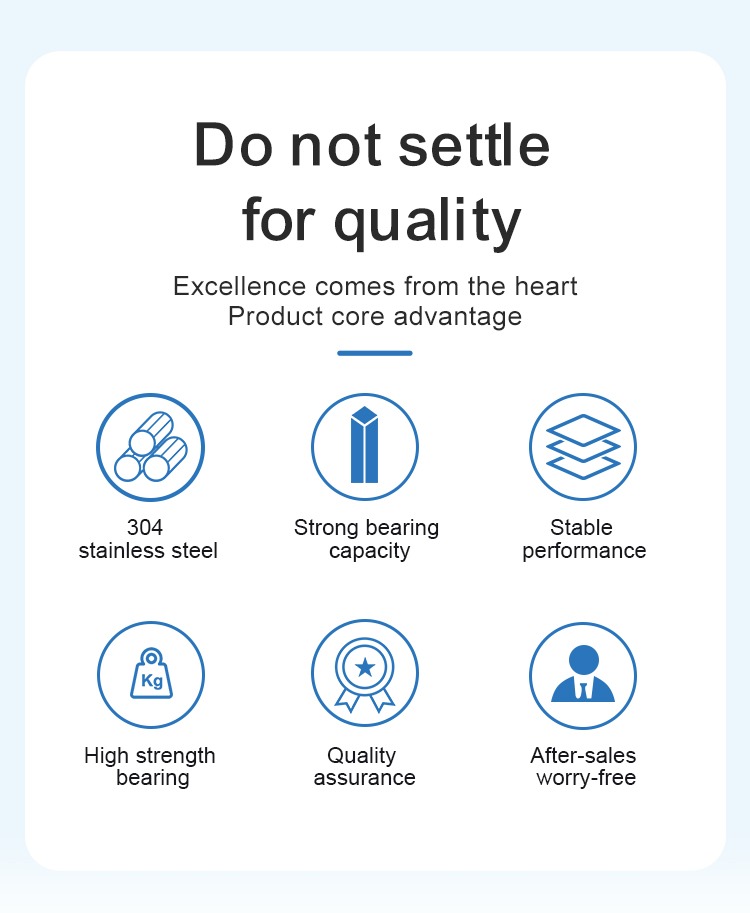 Do not settle for quality

Excellence comes from the heart
Product core advantage

304
stainless steel

Strong bearing
capacity

Stable
performance

Kg

High strength
bearing

Quality
assurance

After-sales
worry-free